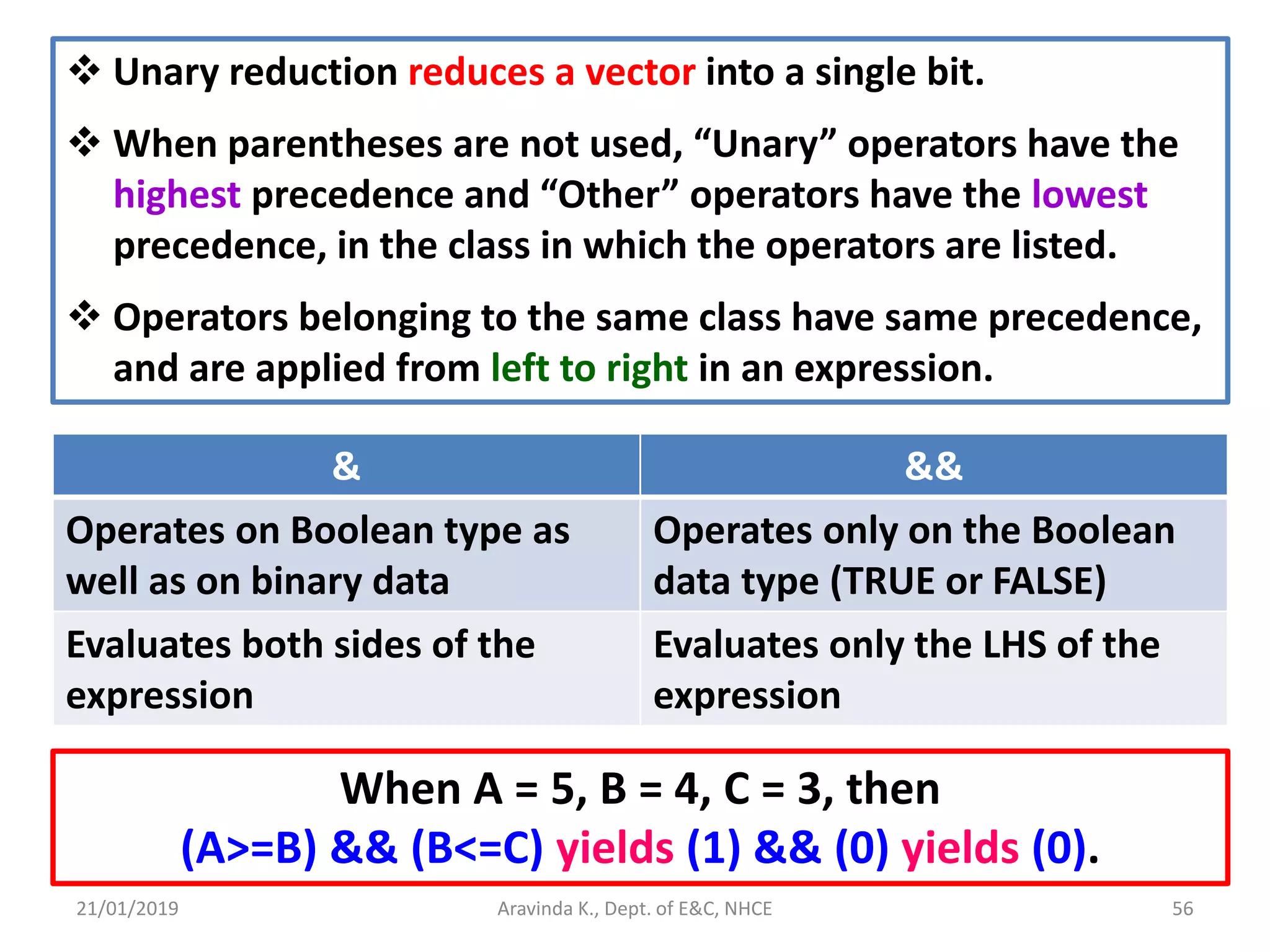 ❖ Unary reduction reduces a vector into a single bit.

❖ When parentheses are not used, “Unary” operators have the highest precedence and “Other” operators have the lowest precedence, in the class in which the operators are listed.

❖ Operators belonging to the same class have same precedence, and are applied from left to right in an expression.

| & | && |
|---|---|
| Operates on Boolean type as well as on binary data | Operates only on the Boolean data type (TRUE or FALSE) |
| Evaluates both sides of the expression | Evaluates only the LHS of the expression |

When A = 5, B = 4, C = 3, then
(A>=B) && (B<=C) yields (1) && (0) yields (0).

21/01/2019
Aravinda K., Dept. of E&C, NHCE
56